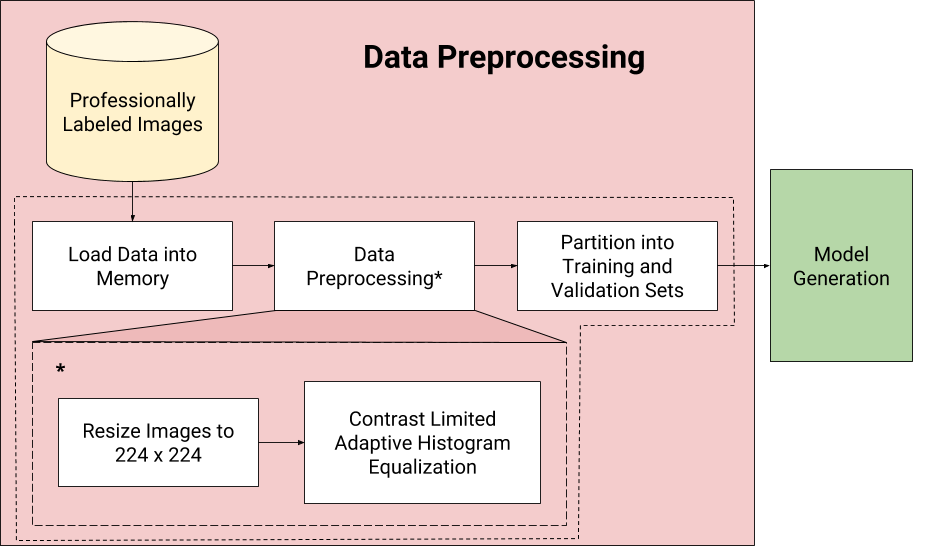 Data Preprocessing

Professionally Labeled Images

Load Data into Memory

Data Preprocessing*

Partition into Training and Validation Sets

Model Generation

*

Resize Images to 224 x 224

Contrast Limited Adaptive Histogram Equalization